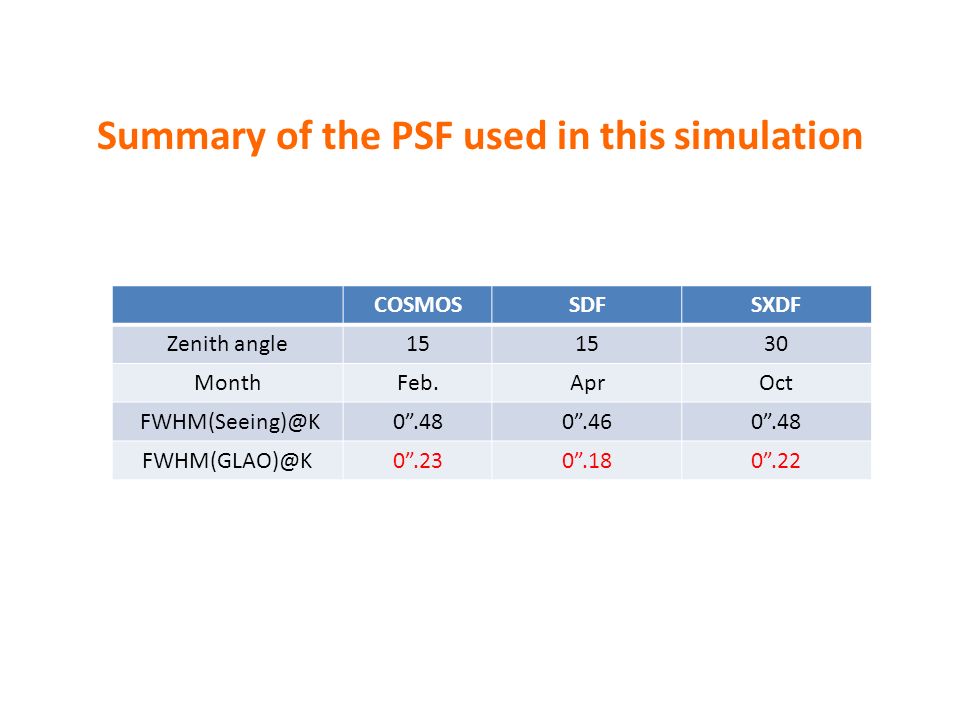 Summary of the PSF used in this simulation

| | COSMOS | SDF | SXDF |
|---|---|---|---|
| Zenith angle | 15 | 15 | 30 |
| Month | Feb. | Apr | Oct |
| FWHM(Seeing)@K | 0”.48 | 0”.46 | 0”.48 |
| FWHM(GLAO)@K | 0”.23 | 0”.18 | 0”.22 |